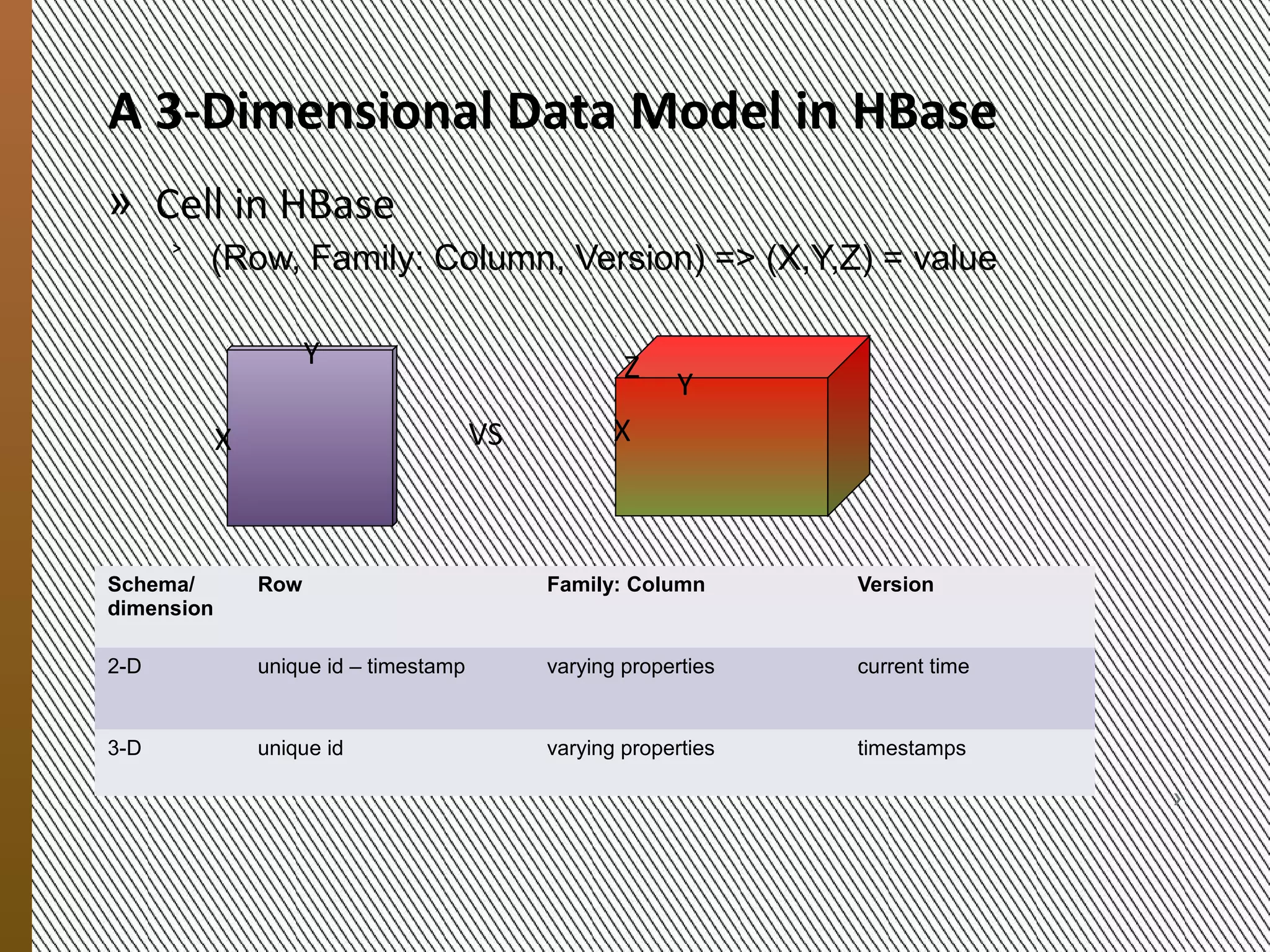 A 3-Dimensional Data Model in HBase

» Cell in HBase

› (Row, Family: Column, Version) => (X,Y,Z) = value

Y

X

VS

Z

Y

X

| Schema/ dimension | Row | Family: Column | Version |
|---|---|---|---|
| 2-D | unique id – timestamp | varying properties | current time |
| 3-D | unique id | varying properties | timestamps |